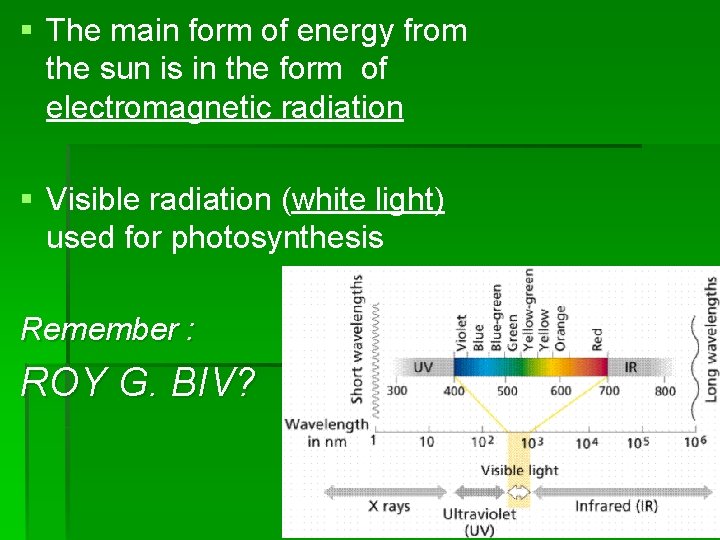 ▪ The main form of energy from the sun is in the form of electromagnetic radiation

▪ Visible radiation (white light) used for photosynthesis

Remember :

ROY G. BIV?

Short wavelengths

Violet
Blue
Blue-green
Green
Yellow-green
Yellow
Orange
Red

Long wavelengths

UV

IR

300 400 500 600 700 800

Wavelength in nm

1 10 $10^2$ $10^3$ $10^4$ $10^5$ $10^6$

Visible light

X rays

Ultraviolet (UV)

Infrared (IR)